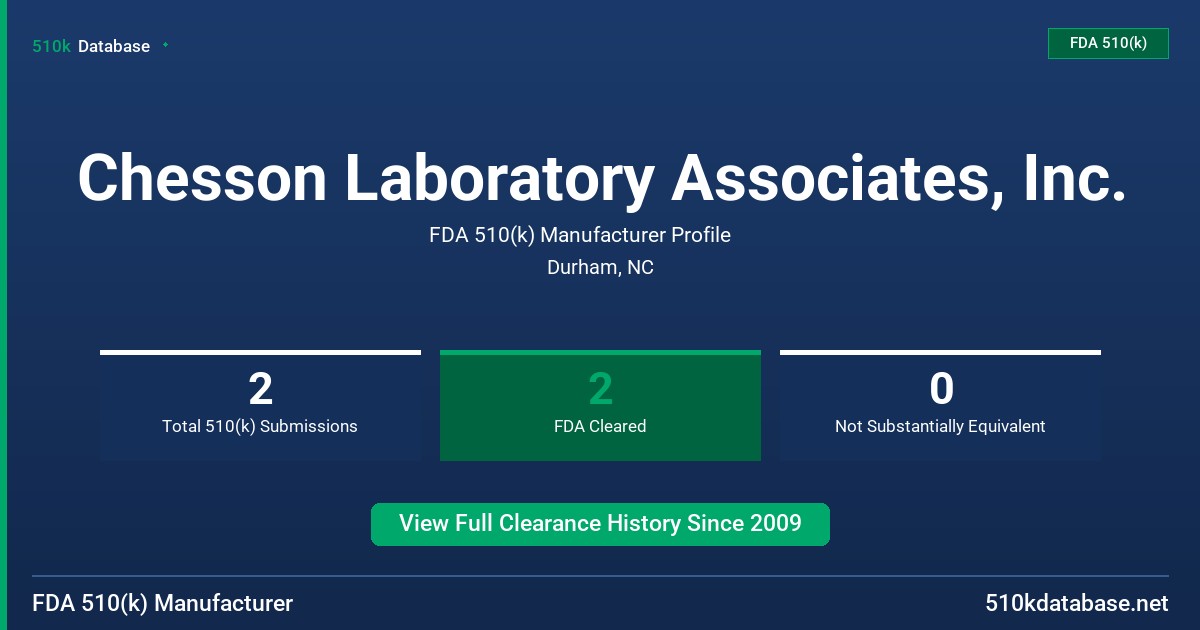 510k Database

FDA 510(k)

Chesson Laboratory Associates, Inc.

FDA 510(k) Manufacturer Profile

Durham, NC

2
Total 510(k) Submissions

2
FDA Cleared

0
Not Substantially Equivalent

View Full Clearance History Since 2009

FDA 510(k) Manufacturer

510kdatabase.net